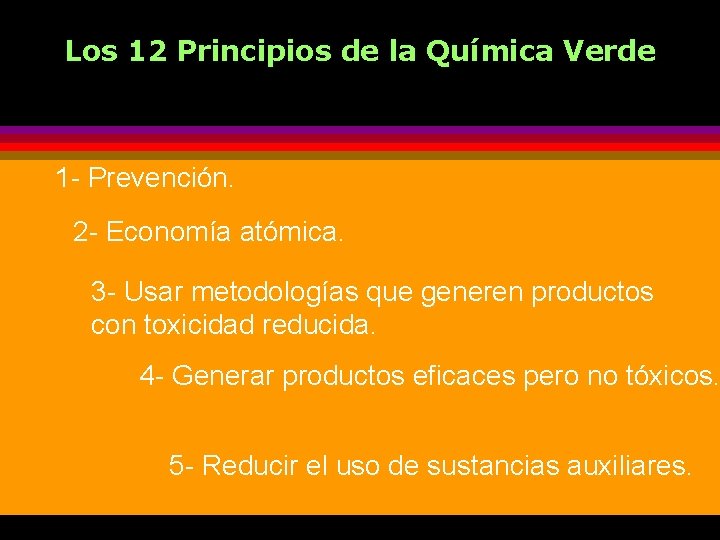 Los 12 Principios de la Química Verde

1- Prevención.

2- Economía atómica.

3- Usar metodologías que generen productos con toxicidad reducida.

4- Generar productos eficaces pero no tóxicos.

5- Reducir el uso de sustancias auxiliares.